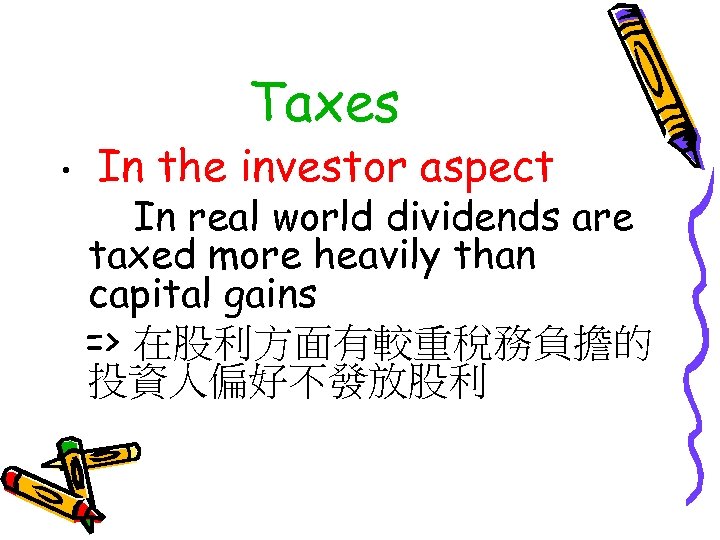 Taxes

• In the investor aspect

In real world dividends are taxed more heavily than capital gains

=> 在股利方面有較重稅務負擔的投資人偏好不發放股利